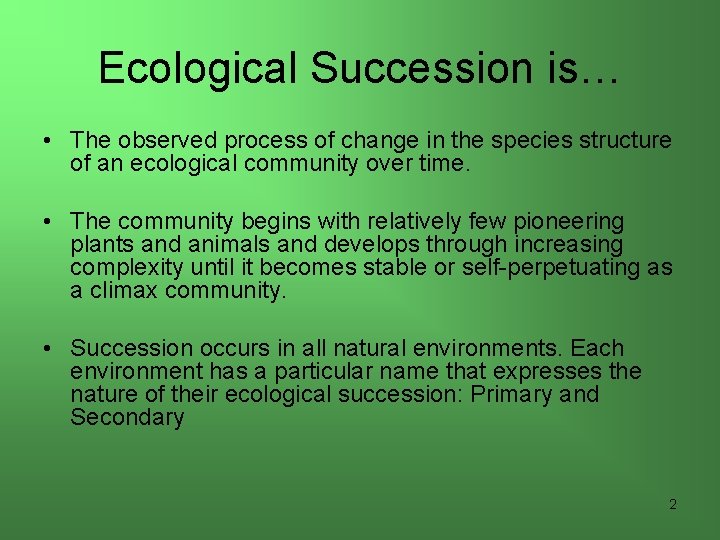 Ecological Succession is…

• The observed process of change in the species structure of an ecological community over time.

• The community begins with relatively few pioneering plants and animals and develops through increasing complexity until it becomes stable or self-perpetuating as a climax community.

• Succession occurs in all natural environments. Each environment has a particular name that expresses the nature of their ecological succession: Primary and Secondary

2